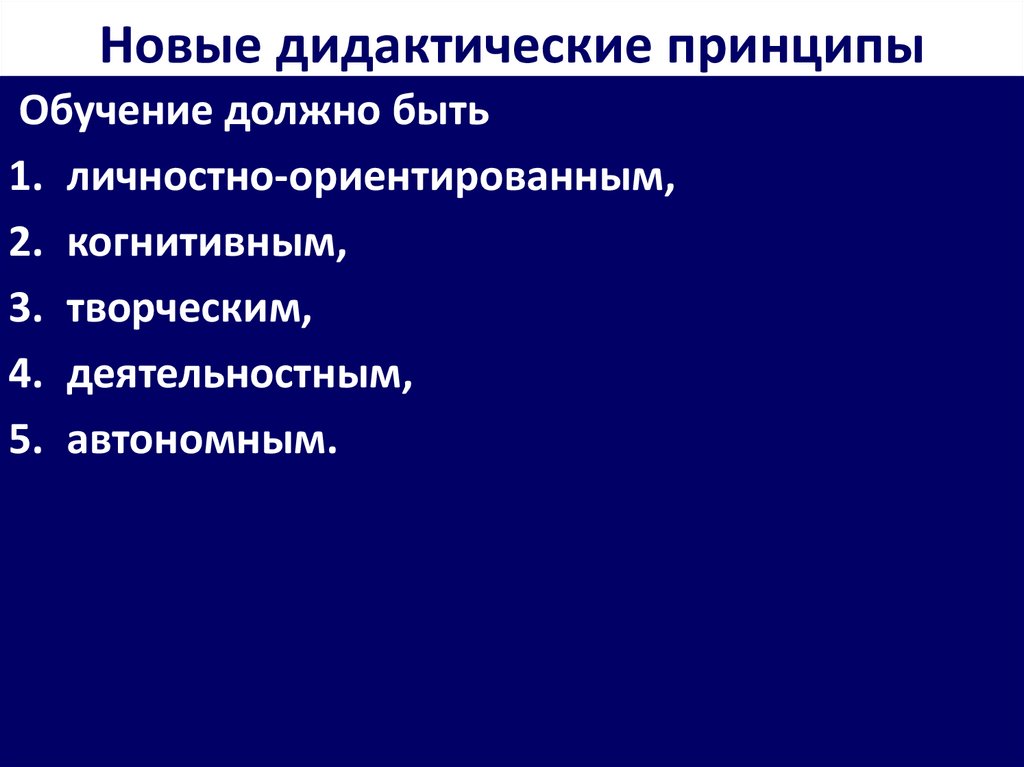 Новые дидактические принципы

Обучение должно быть

1. личностно-ориентированным,
2. когнитивным,
3. творческим,
4. деятельностным,
5. автономным.